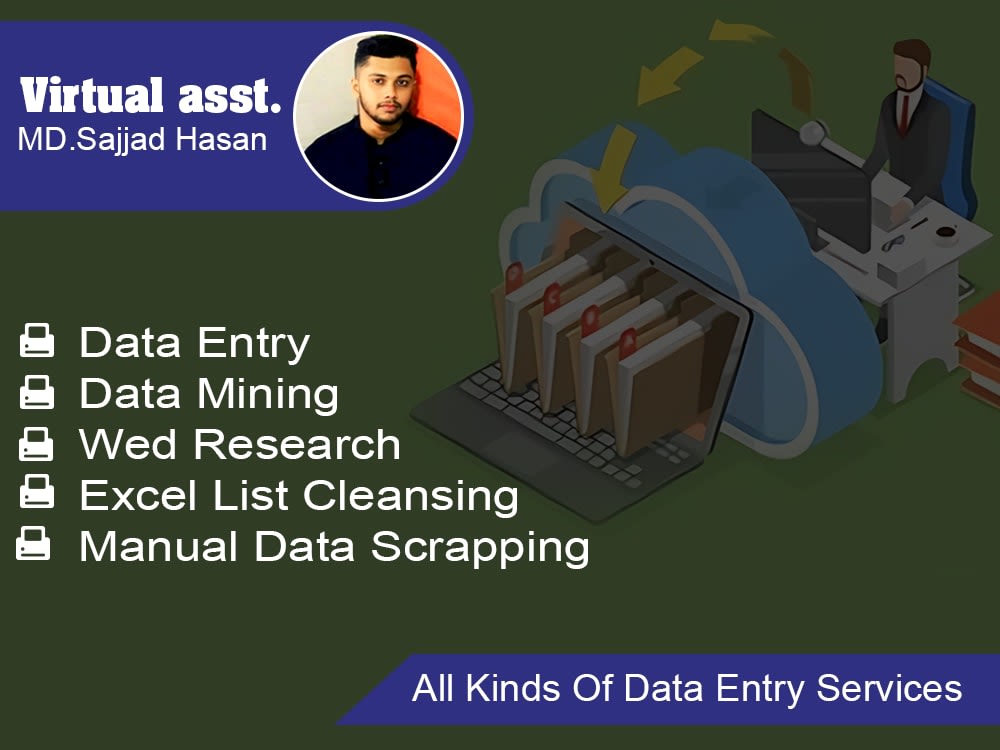 Virtual asst.
MD.Sajjad Hasan

Data Entry
Data Mining
Wed Research
Excel List Cleansing
Manual Data Scrapping

All Kinds Of Data Entry Services